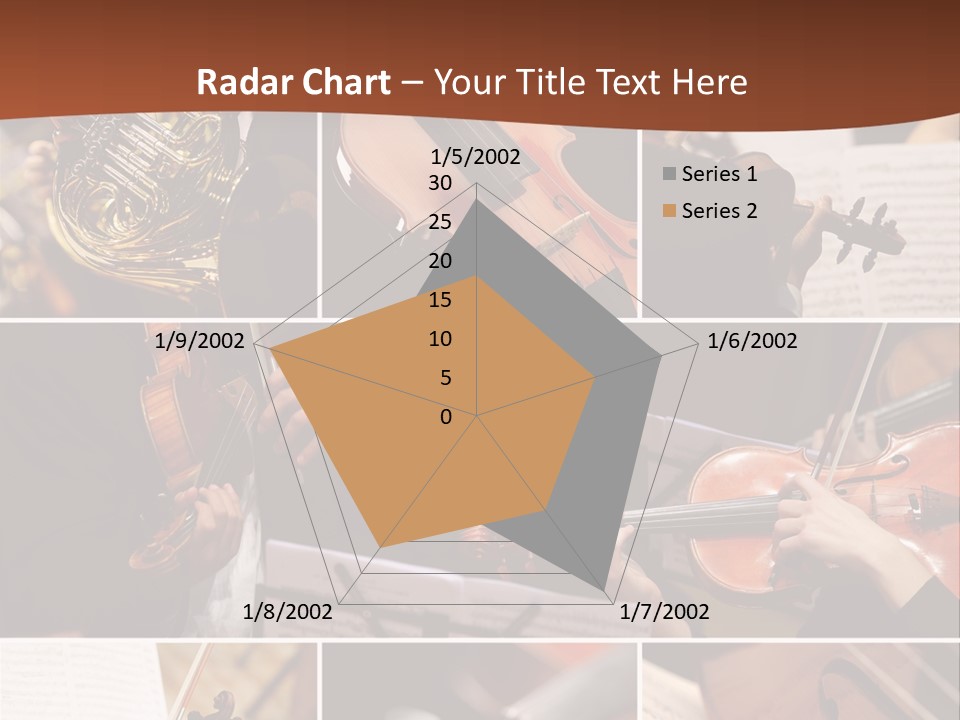 Radar Chart – Your Title Text Here

1/5/2002
30
25
20
15
10
5
0
1/6/2002
1/7/2002
1/8/2002
1/9/2002

Series 1
Series 2